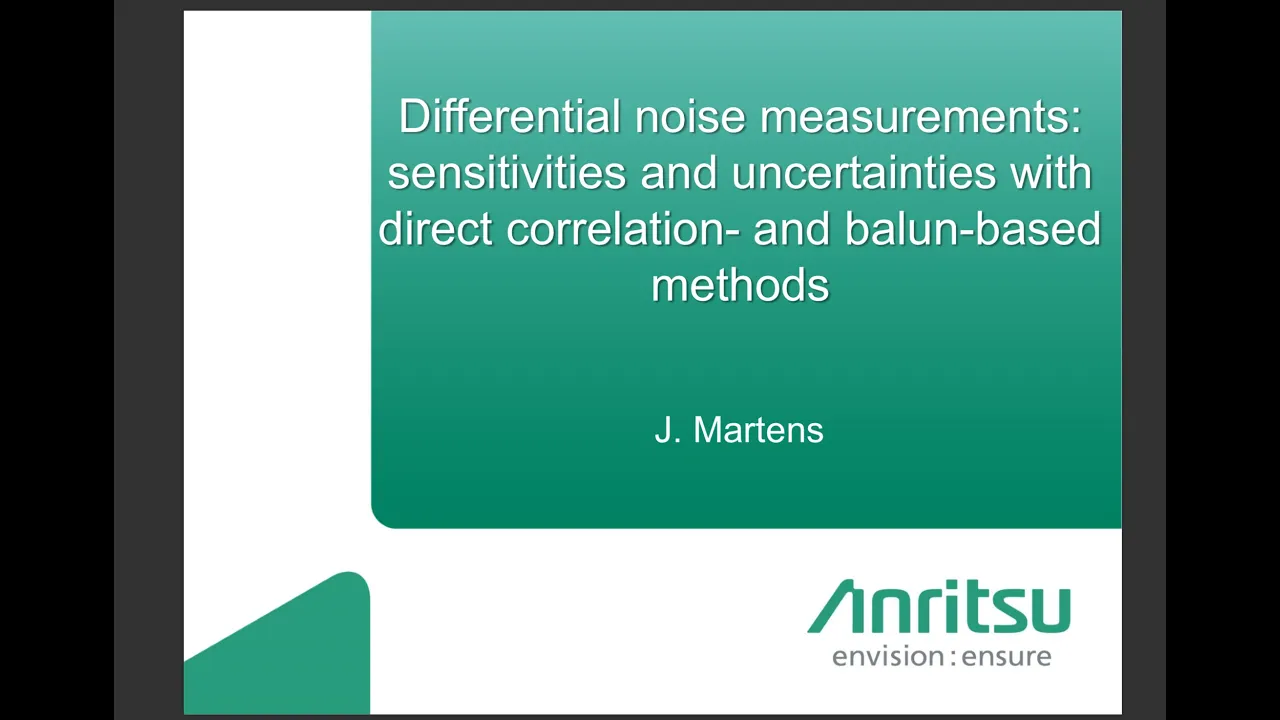 Differential noise measurements: sensitivities and uncertainties with direct correlation- and balun-based methods

J. Martens

Anritsu
envision : ensure